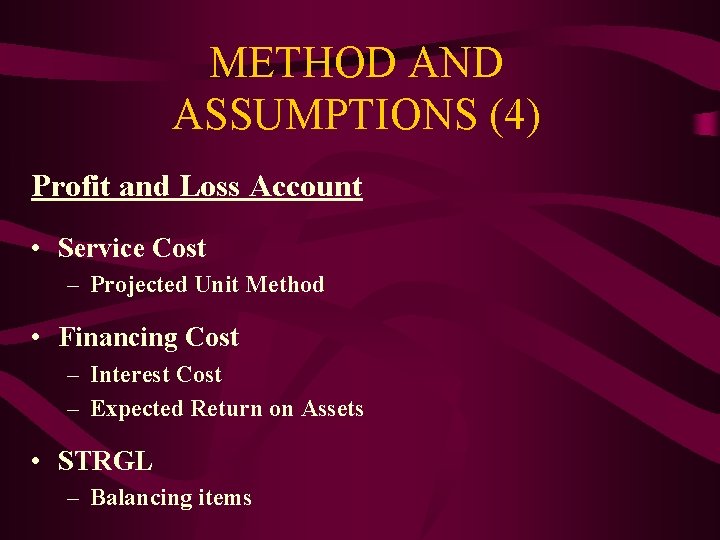 METHOD AND ASSUMPTIONS (4)

Profit and Loss Account

• Service Cost
– Projected Unit Method

• Financing Cost
– Interest Cost
– Expected Return on Assets

• STRGL
– Balancing items